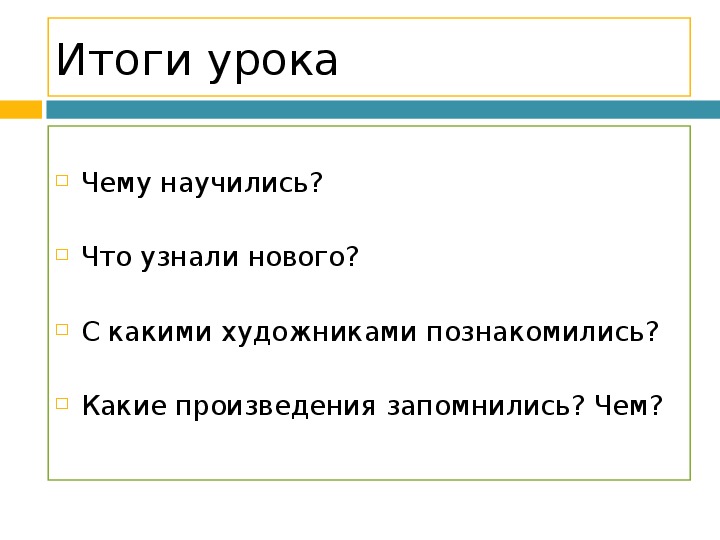 Итоги урока

Чему научились?

Что узнали нового?

С какими художниками познакомились?

Какие произведения запомнились? Чем?